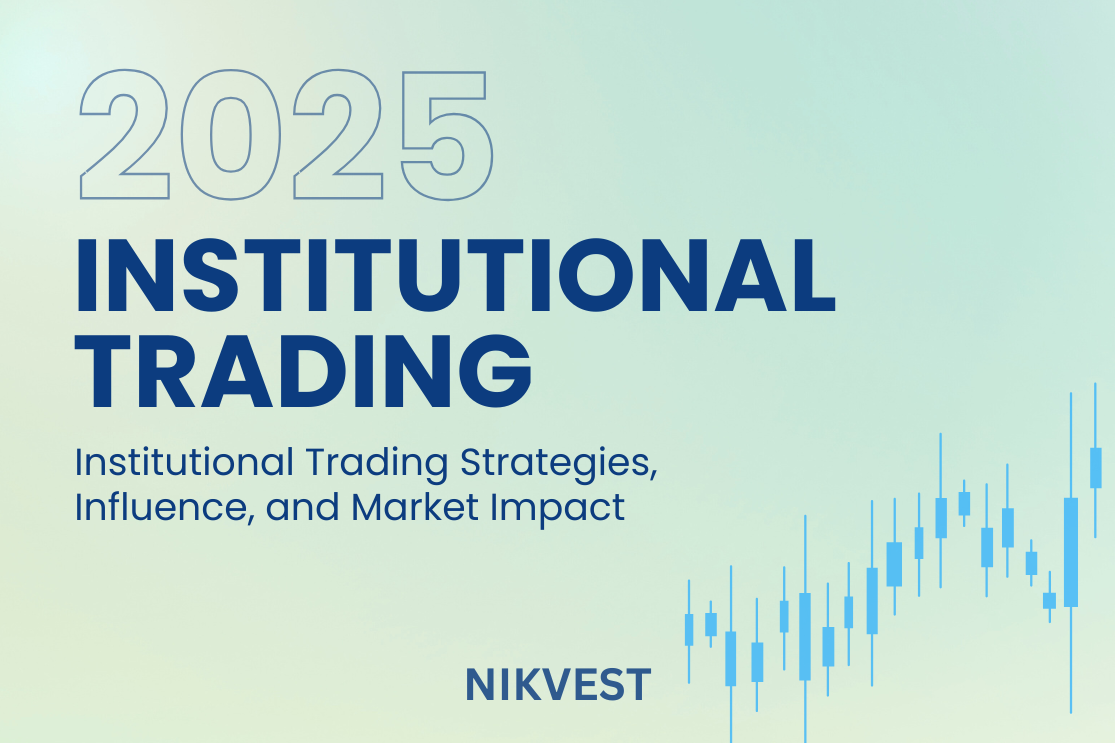 2025
INSTITUTIONAL TRADING

Institutional Trading Strategies, Influence, and Market Impact

NIKVEST